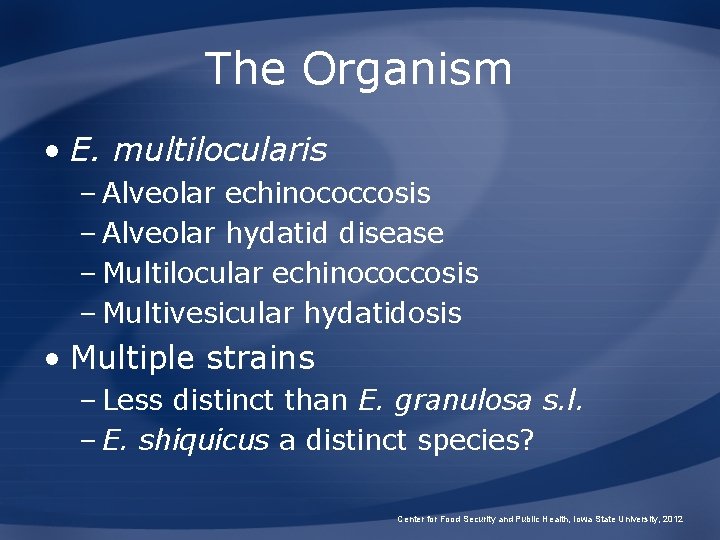 The Organism

• E. multilocularis
– Alveolar echinococcosis
– Alveolar hydatid disease
– Multilocular echinococcosis
– Multivesicular hydatidosis

• Multiple strains
– Less distinct than E. granulosa s.l.
– E. shiquicus a distinct species?

Center for Food Security and Public Health, Iowa State University, 2012